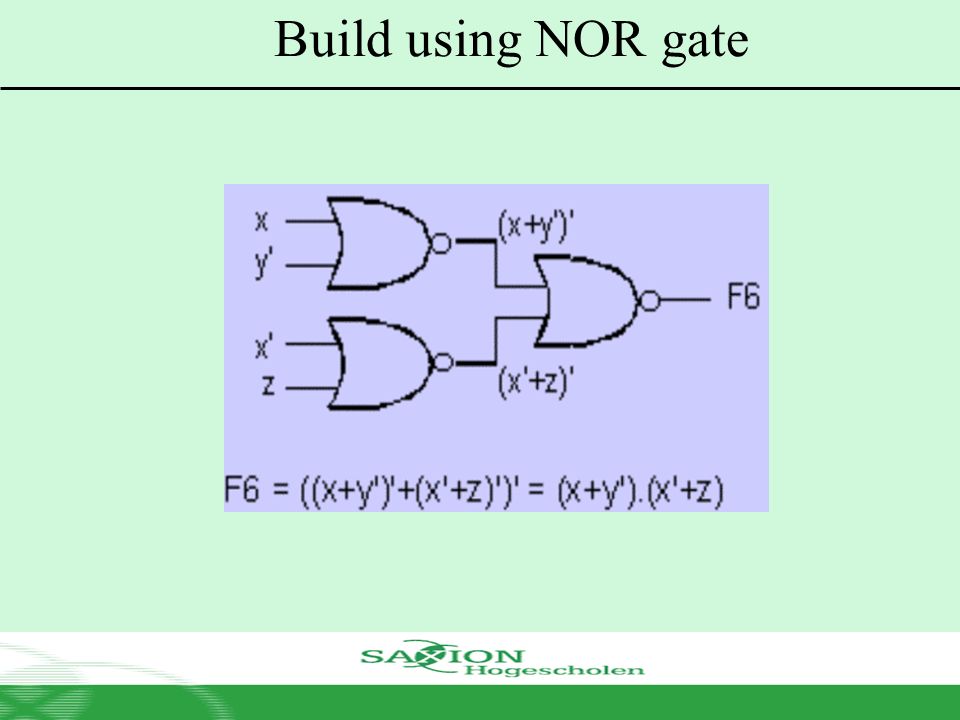 Build using NOR gate

x
y'
x'
z
(x+y')'
(x'+z)'
F6

F6 = ((x+y')'+(x'+z)')' = (x+y').(x'+z)

SAXION
Hogescholen